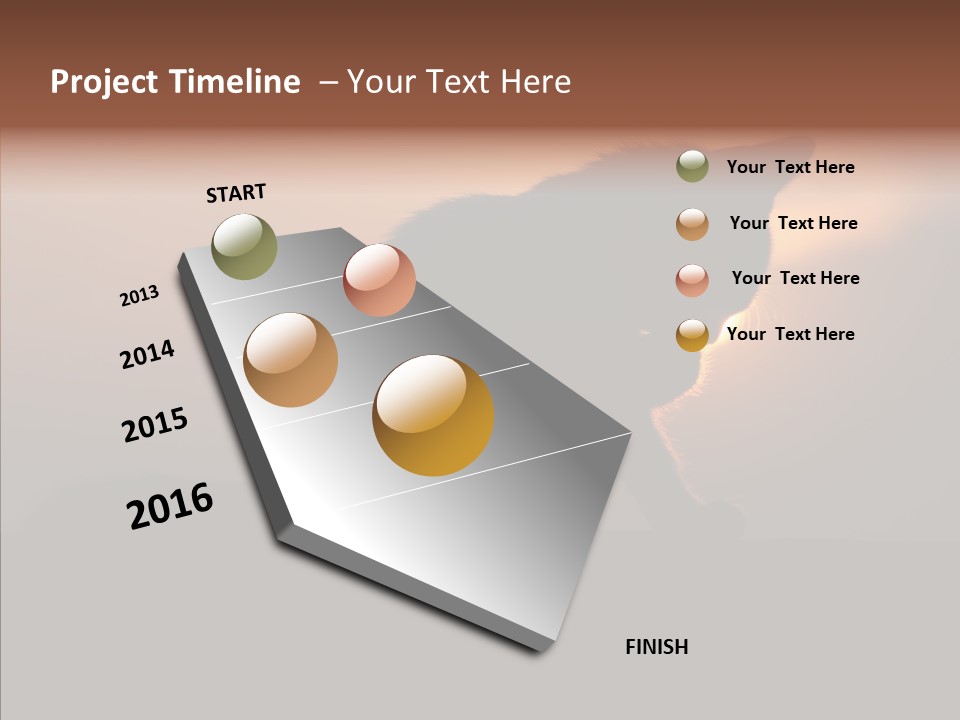 Project Timeline – Your Text Here

START

2013

2014

2015

2016

FINISH

Your Text Here

Your Text Here

Your Text Here

Your Text Here